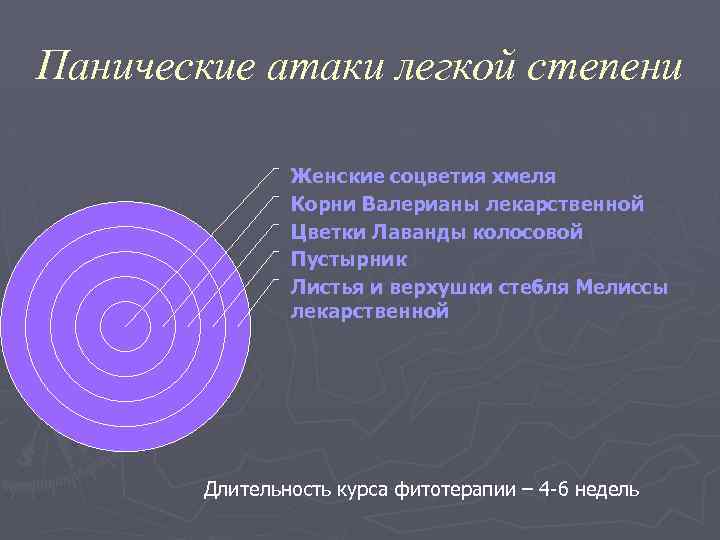 Панические атаки легкой степени

Женские соцветия хмеля
Корни Валерианы лекарственной
Цветки Лаванды колосовой
Пустырник
Листья и верхушки стебля Мелиссы лекарственной

Длительность курса фитотерапии – 4-6 недель